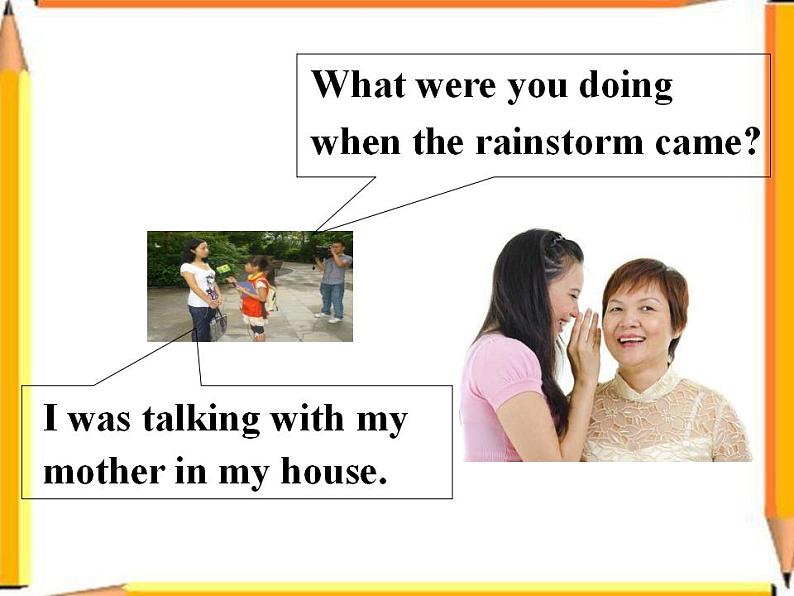 What were you doing when the rainstorm came?

I was talking with my mother in my house.